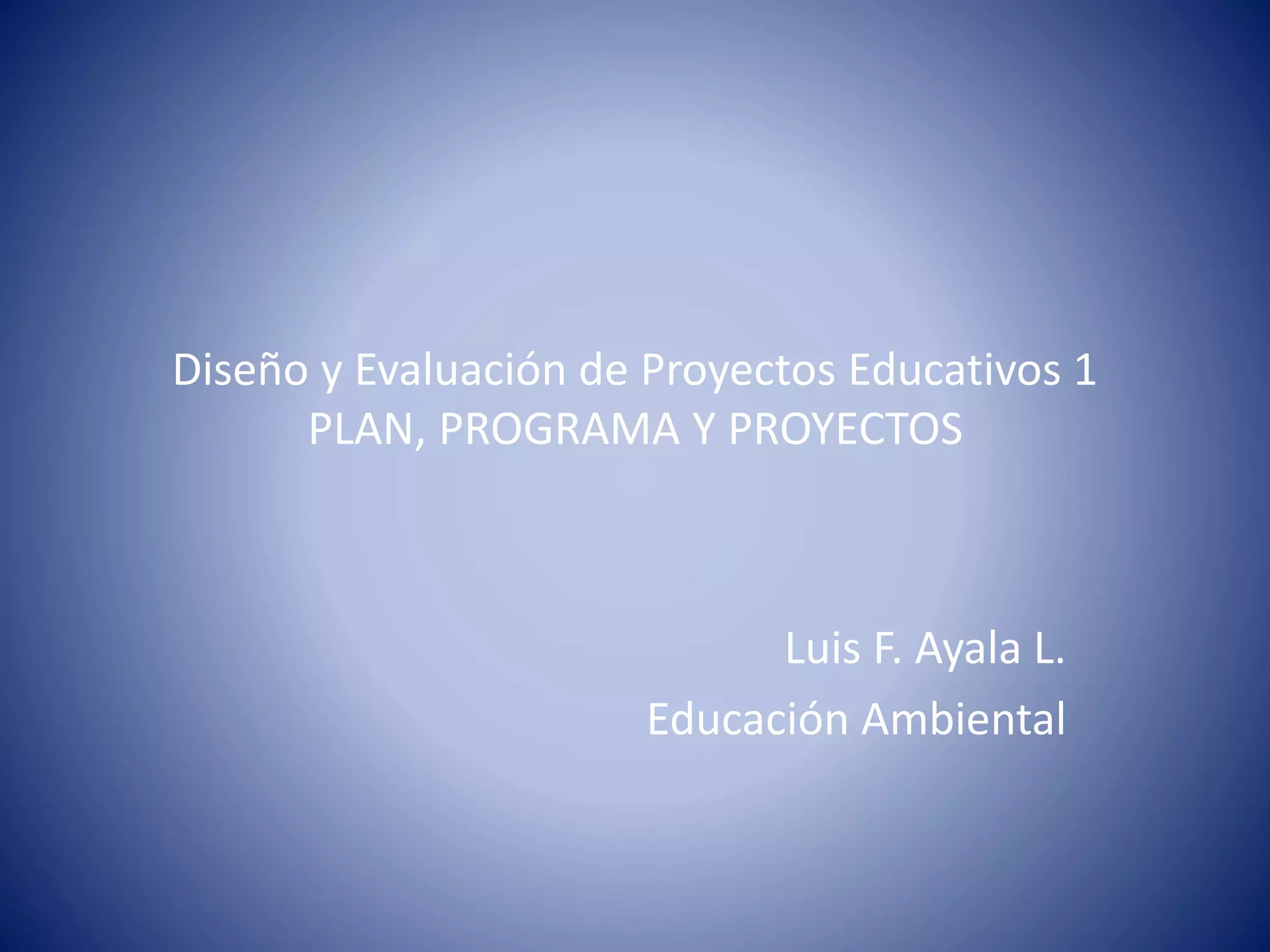 Diseño y Evaluación de Proyectos Educativos 1
PLAN, PROGRAMA Y PROYECTOS

Luis F. Ayala L.
Educación Ambiental